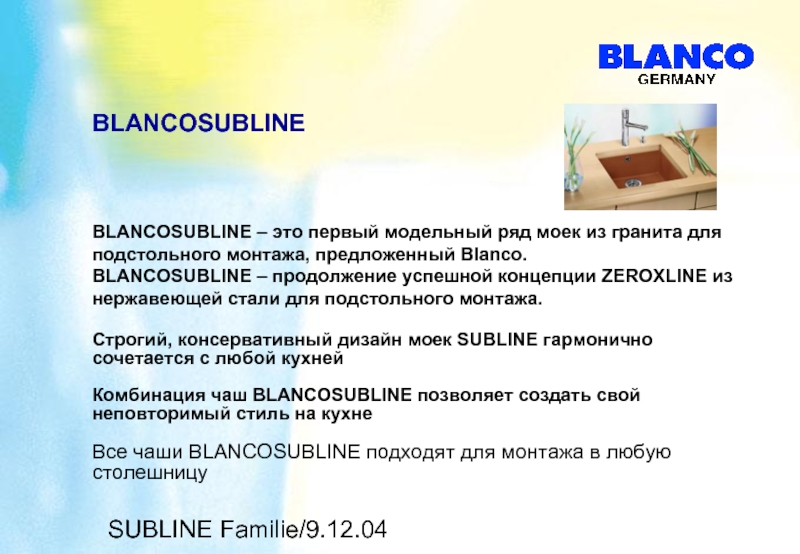 BLANCO
GERMANY

BLANCOSUBLINE

BLANCOSUBLINE – это первый модельный ряд моек из гранита для подстольного монтажа, предложенный Blanco.
BLANCOSUBLINE – продолжение успешной концепции ZEROXLINE из нержавеющей стали для подстольного монтажа.

Строгий, консервативный дизайн моек SUBLINE гармонично сочетается с любой кухней

Комбинация чаш BLANCOSUBLINE позволяет создать свой неповторимый стиль на кухне

Все чаши BLANCOSUBLINE подходят для монтажа в любую столешницу

SUBLINE Familie/9.12.04